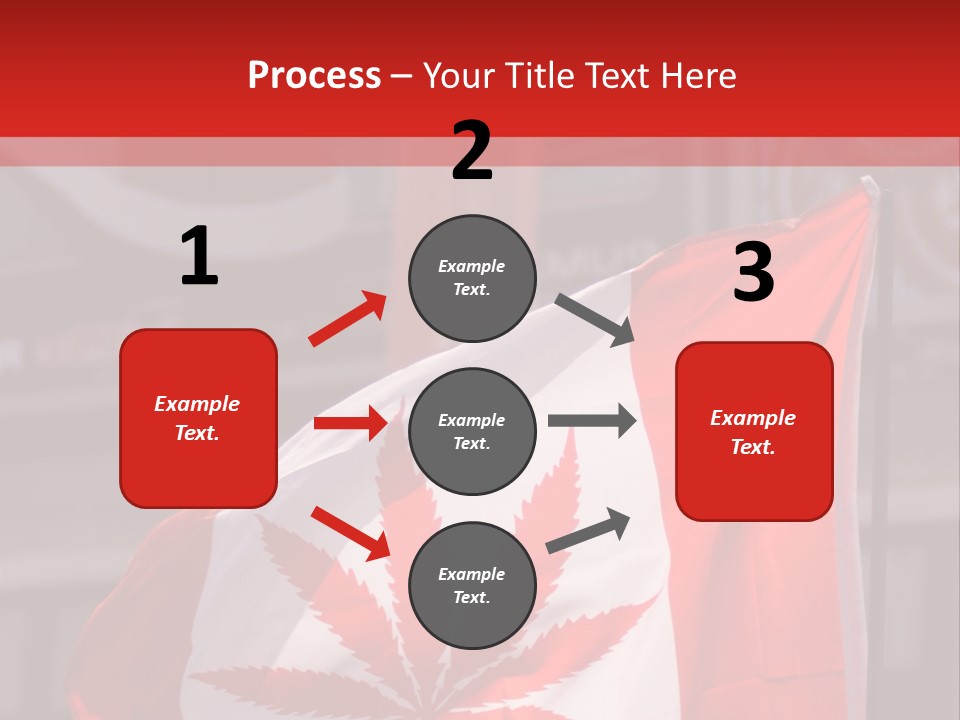 Process – Your Title Text Here

1

Example Text.

2

Example Text.

Example Text.

Example Text.

3

Example Text.